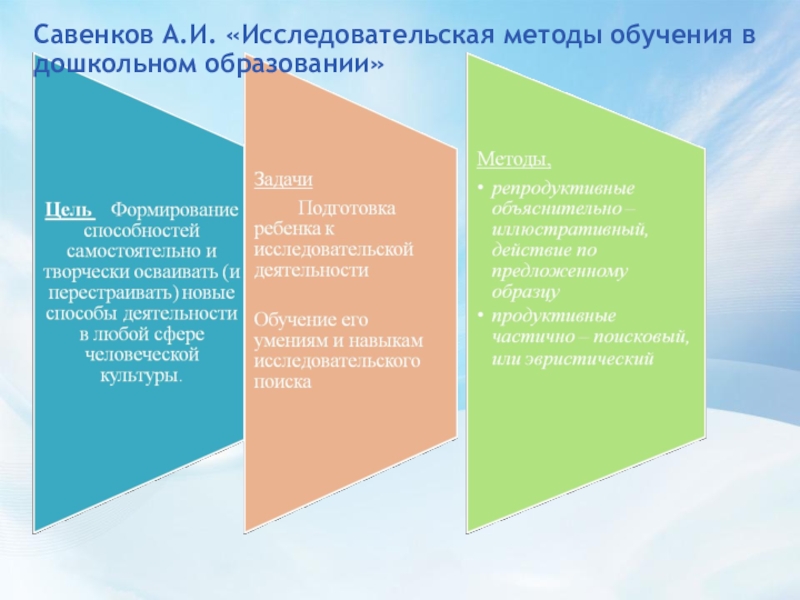 Савенков А.И. «Исследовательская методы обучения в дошкольном образовании»

Цель Формирование способностей самостоятельно и творчески осваивать (и перестраивать) новые способы деятельности в любой сфере человеческой культуры.

Задачи

Подготовка ребенка к исследовательской деятельности

Обучение его умениям и навыкам исследовательского поиска

Методы,

• репродуктивные объяснительно – иллюстративный, действие по предложенному образцу
• продуктивные частично – поисковый, или эвристический